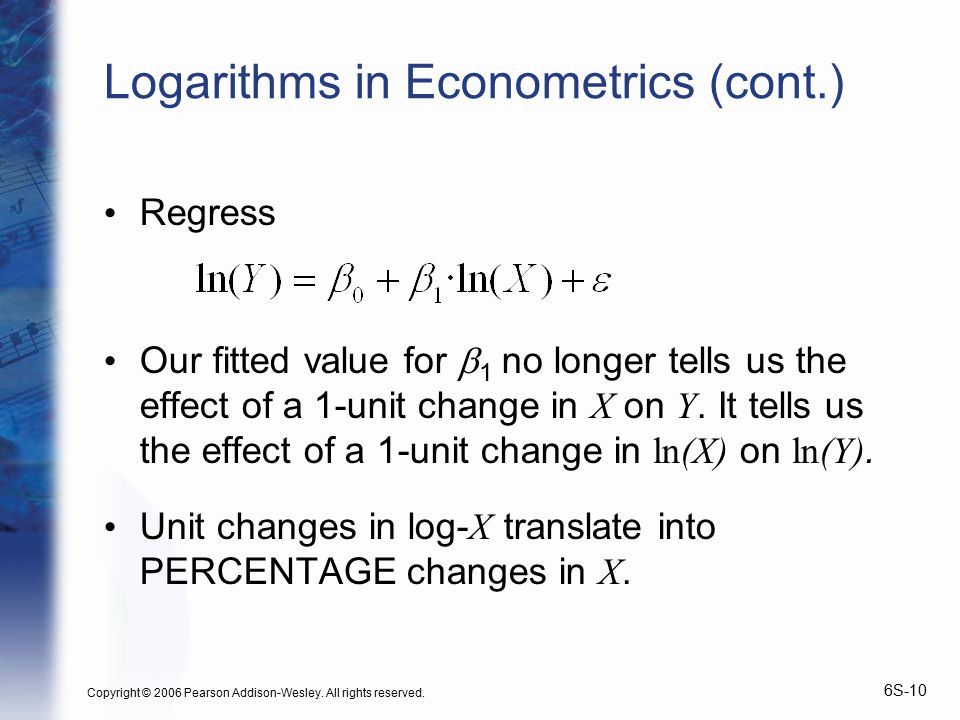 Logarithms in Econometrics (cont.)

• Regress

$\ln(Y) = \beta_0 + \beta_1 \cdot \ln(X) + \varepsilon$

• Our fitted value for $\beta_1$ no longer tells us the effect of a 1-unit change in $X$ on $Y$. It tells us the effect of a 1-unit change in $\ln(X)$ on $\ln(Y)$.

• Unit changes in log-$X$ translate into PERCENTAGE changes in $X$.

Copyright © 2006 Pearson Addison-Wesley. All rights reserved.

6S-10